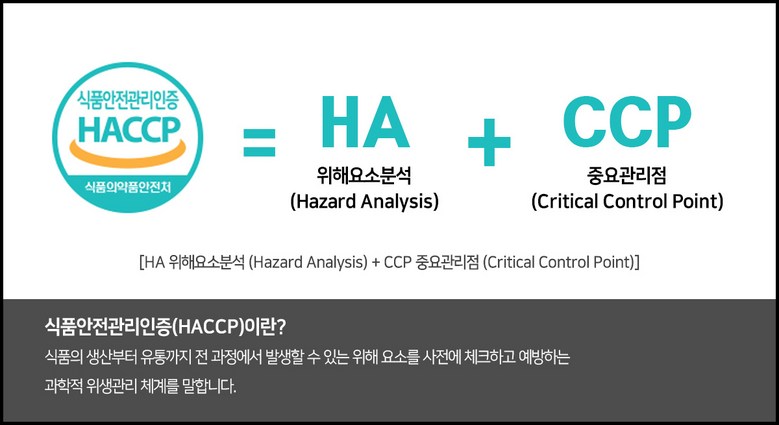 식품안전관리인증
HACCP
식품의약품안전처

= HA
위해요소분석
(Hazard Analysis)

+ CCP
중요관리점
(Critical Control Point)

[HA 위해요소분석 (Hazard Analysis) + CCP 중요관리점 (Critical Control Point)]

식품안전관리인증(HACCP)이란?

식품의 생산부터 유통까지 전 과정에서 발생할 수 있는 위해 요소를 사전에 체크하고 예방하는 과학적 위생관리 체계를 말합니다.